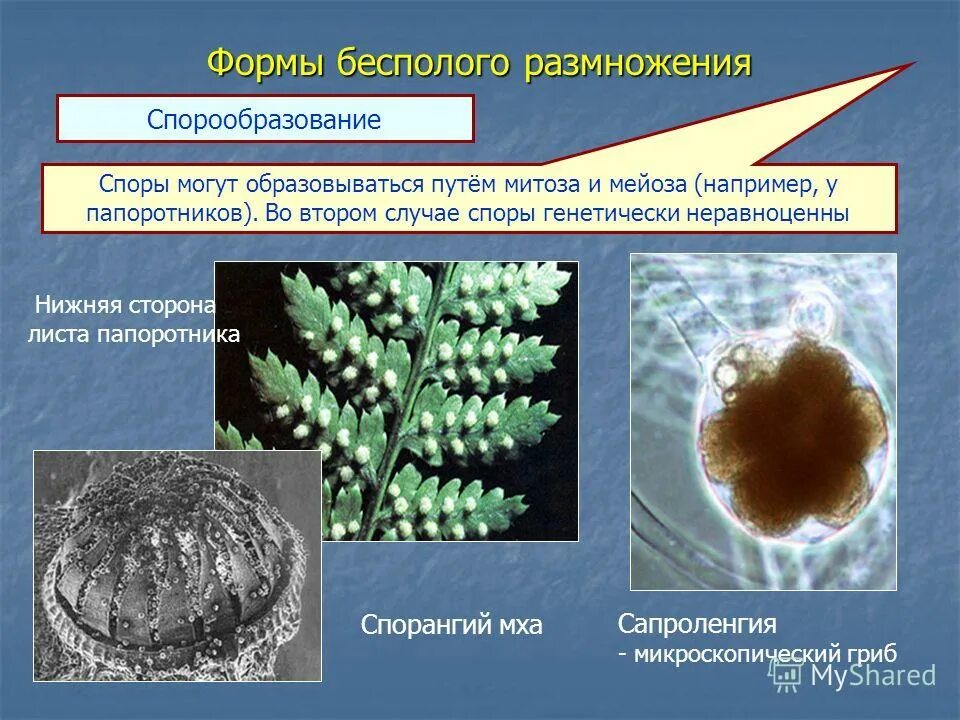 Формы бесполого размножения

Спорообразование

Споры могут образовываться путём митоза и мейоза (например, у папоротников). Во втором случае споры генетически неравноценны

Нижняя сторона листа папоротника

Спорангий мха

Сапроленгия - микроскопический гриб

MyShared